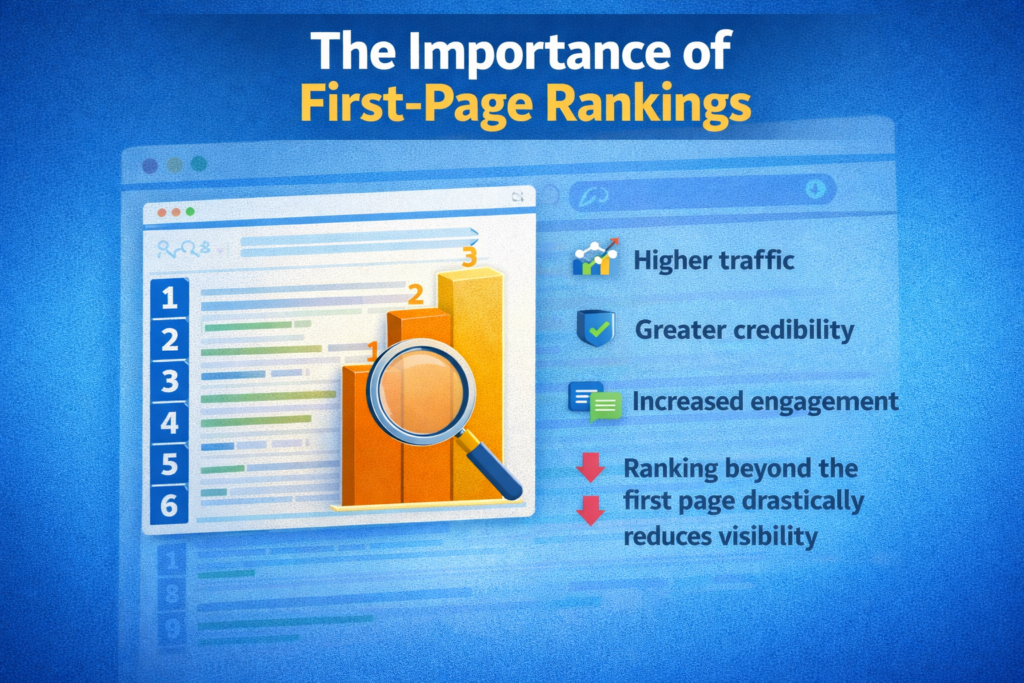 The Importance of First-Page Rankings

1
2
3
4
5
6

1 2 3

Higher traffic

Greater credibility

Increased engagement

Ranking beyond the first page drastically reduces visibility

1
8
9